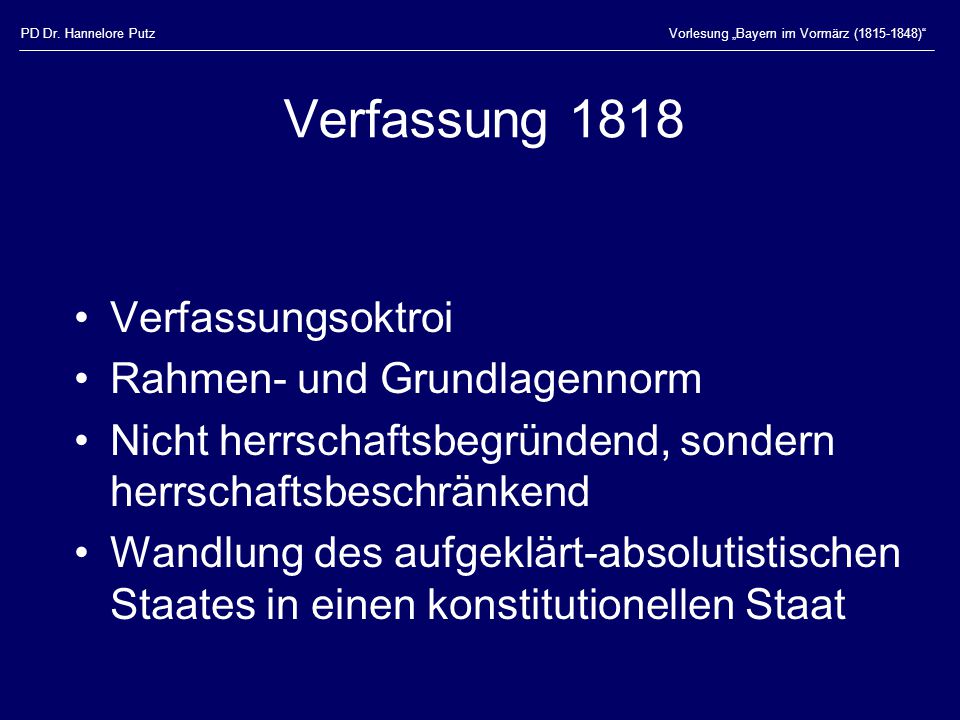 PD Dr. Hannelore Putz

Vorlesung „Bayern im Vormärz (1815-1848)“

Verfassung 1818

• Verfassungsoktroi
• Rahmen- und Grundlagennorm
• Nicht herrschaftsbegründend, sondern herrschaftsbeschränkend
• Wandlung des aufgeklärt-absolutistischen Staates in einen konstitutionellen Staat